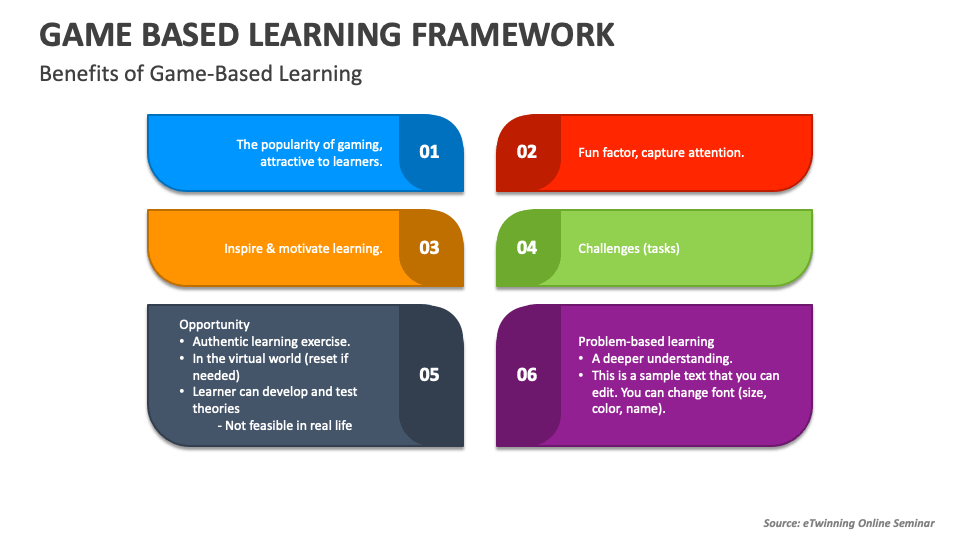 GAME BASED LEARNING FRAMEWORK

Benefits of Game-Based Learning

The popularity of gaming, attractive to learners.

01

02

Fun factor, capture attention.

Inspire & motivate learning.

03

04

Challenges (tasks)

Opportunity
• Authentic learning exercise.
• In the virtual world (reset if needed)
• Learner can develop and test theories
- Not feasible in real life

05

06

Problem-based learning
• A deeper understanding.
• This is a sample text that you can edit. You can change font (size, color, name).

Source: eTwinning Online Seminar